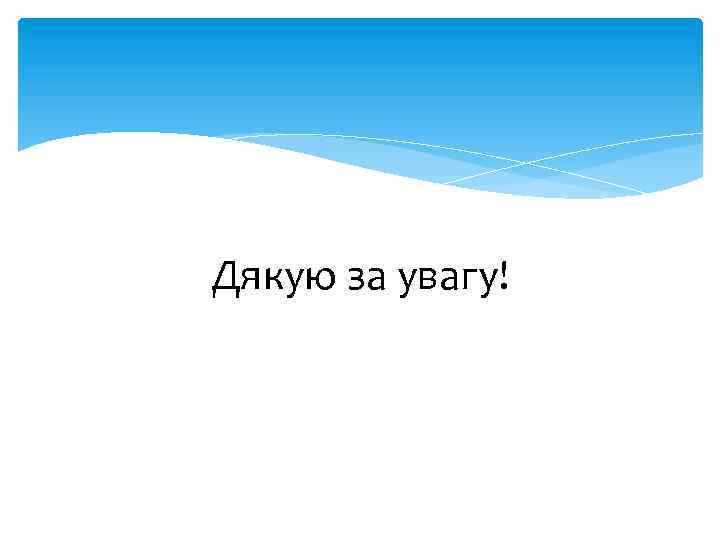 Дякую за увагу!